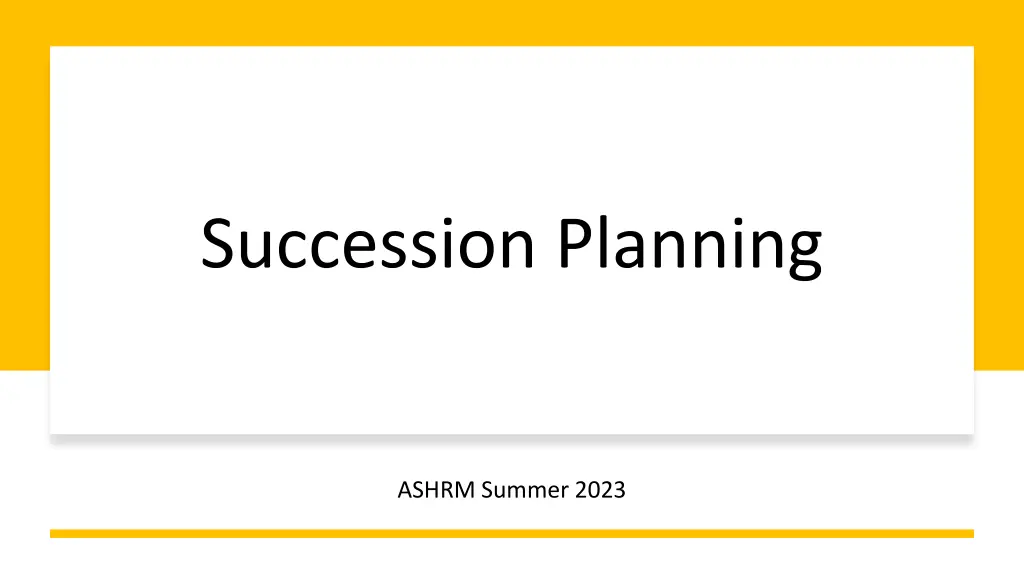 Succession Planning

ASHRM Summer 2023